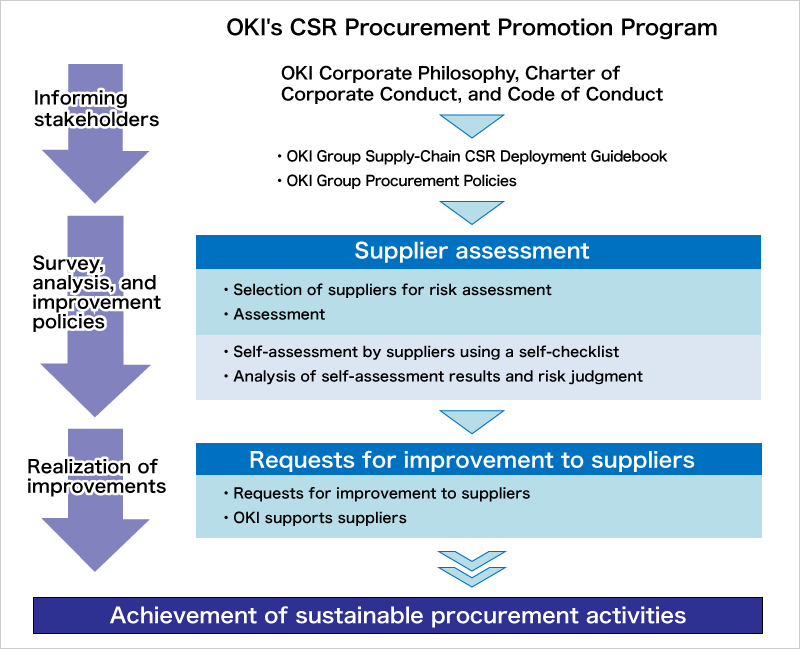 OKI's CSR Procurement Promotion Program

Informing stakeholders

OKI Corporate Philosophy, Charter of Corporate Conduct, and Code of Conduct

・OKI Group Supply-Chain CSR Deployment Guidebook
・OKI Group Procurement Policies

Survey, analysis, and improvement policies

Supplier assessment

・Selection of suppliers for risk assessment
・Assessment

・Self-assessment by suppliers using a self-checklist
・Analysis of self-assessment results and risk judgment

Realization of improvements

Requests for improvement to suppliers

・Requests for improvement to suppliers
・OKI supports suppliers

Achievement of sustainable procurement activities